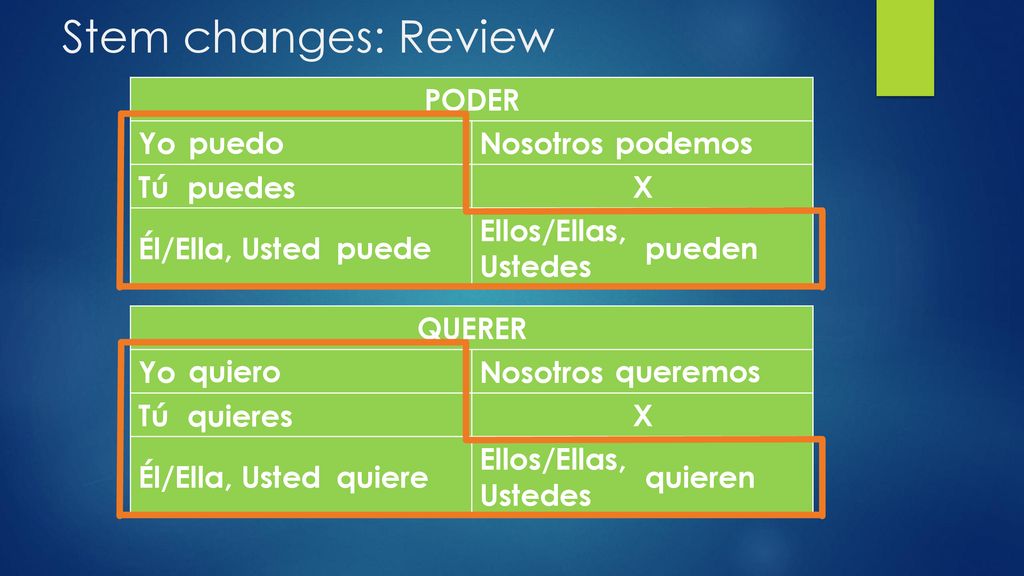 Stem changes: Review

| PODER | |
|---|---|
| Yo puedo | Nosotros podemos |
| Tú puedes | X |
| Él/Ella, Usted puede | Ellos/Ellas, Ustedes pueden |

| QUERER | |
|---|---|
| Yo quiero | Nosotros queremos |
| Tú quieres | X |
| Él/Ella, Usted quiere | Ellos/Ellas, Ustedes quieren |